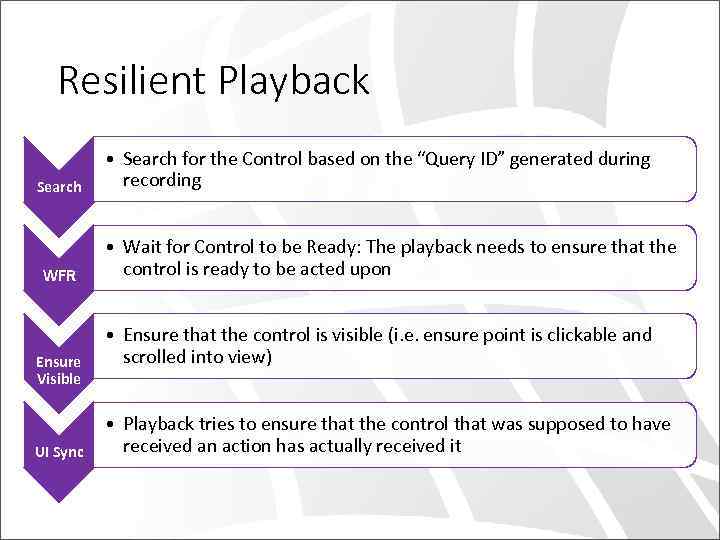 Resilient Playback

Search

• Search for the Control based on the “Query ID” generated during recording

WFR

• Wait for Control to be Ready: The playback needs to ensure that the control is ready to be acted upon

Ensure Visible

• Ensure that the control is visible (i.e. ensure point is clickable and scrolled into view)

UI Sync

• Playback tries to ensure that the control that was supposed to have received an action has actually received it